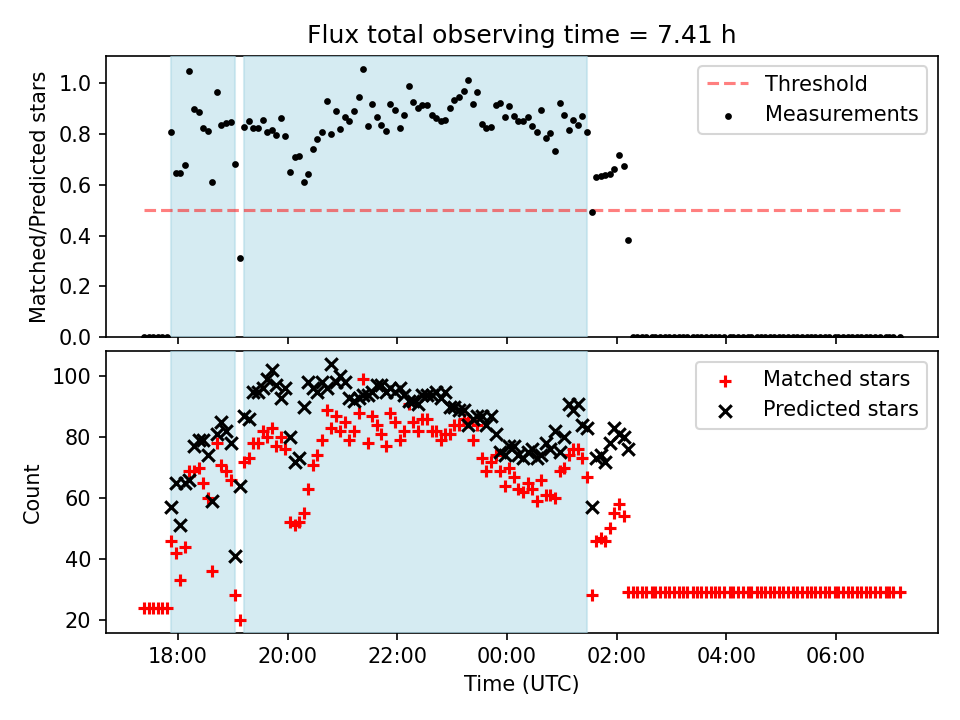 Flux total observing time = 7.41 h

Matched/Predicted stars

1.0
0.8
0.6
0.4
0.2
0.0

Threshold
Measurements

Count

100
80
60
40
20

Matched stars
Predicted stars

18:00
20:00
22:00
00:00
02:00
04:00
06:00

Time (UTC)